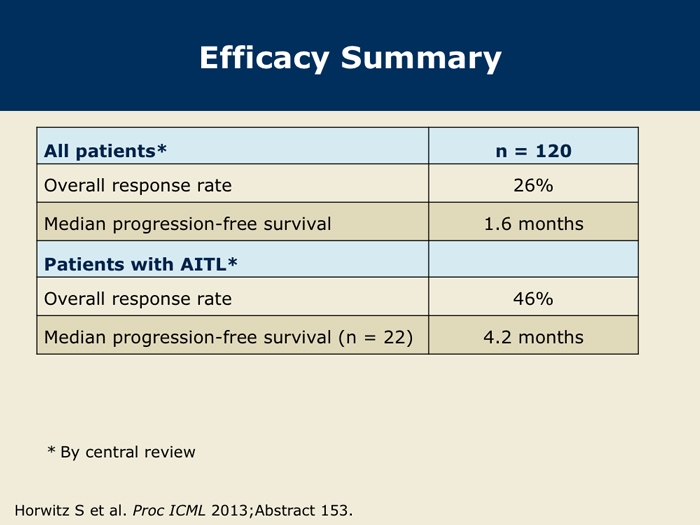 Efficacy Summary

| All patients* | n = 120 |
|---|---|
| Overall response rate | 26% |
| Median progression-free survival | 1.6 months |
| Patients with AITL* | |
| Overall response rate | 46% |
| Median progression-free survival (n = 22) | 4.2 months |

* By central review

Horwitz S et al. Proc ICML 2013;Abstract 153.